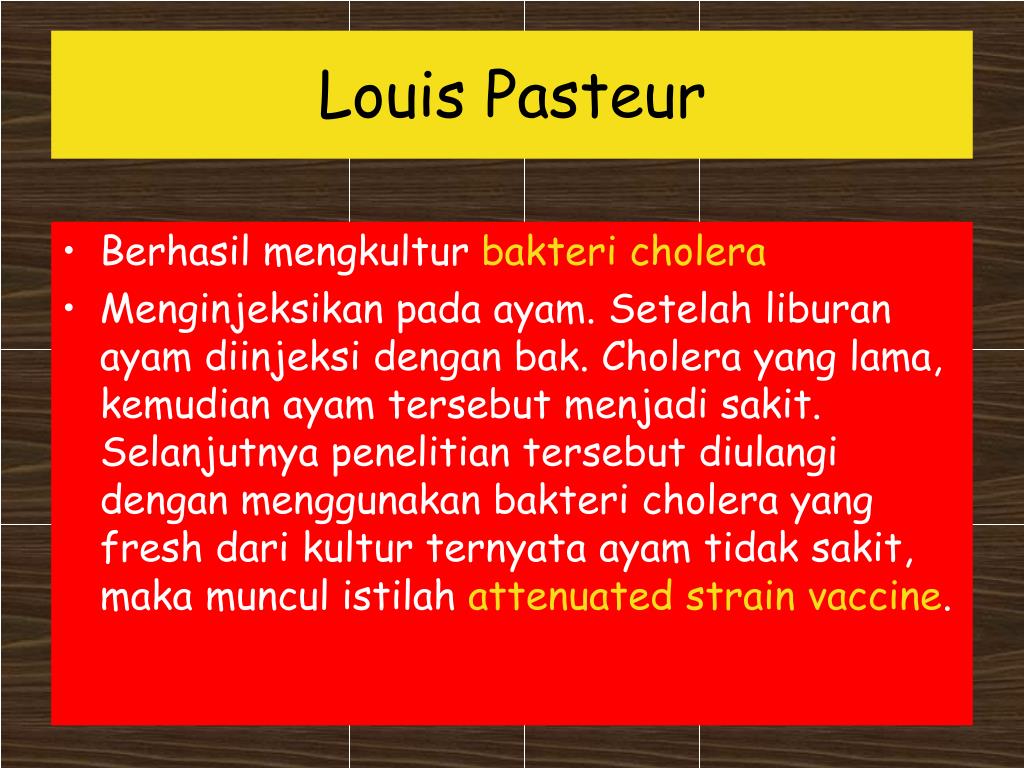 Louis Pasteur

• Berhasil mengkultur bakteri cholera
• Menginjeksikan pada ayam. Setelah liburan ayam diinjeksi dengan bak. Cholera yang lama, kemudian ayam tersebut menjadi sakit. Selanjutnya penelitian tersebut diulangi dengan menggunakan bakteri cholera yang fresh dari kultur ternyata ayam tidak sakit, maka muncul istilah attenuated strain vaccine.